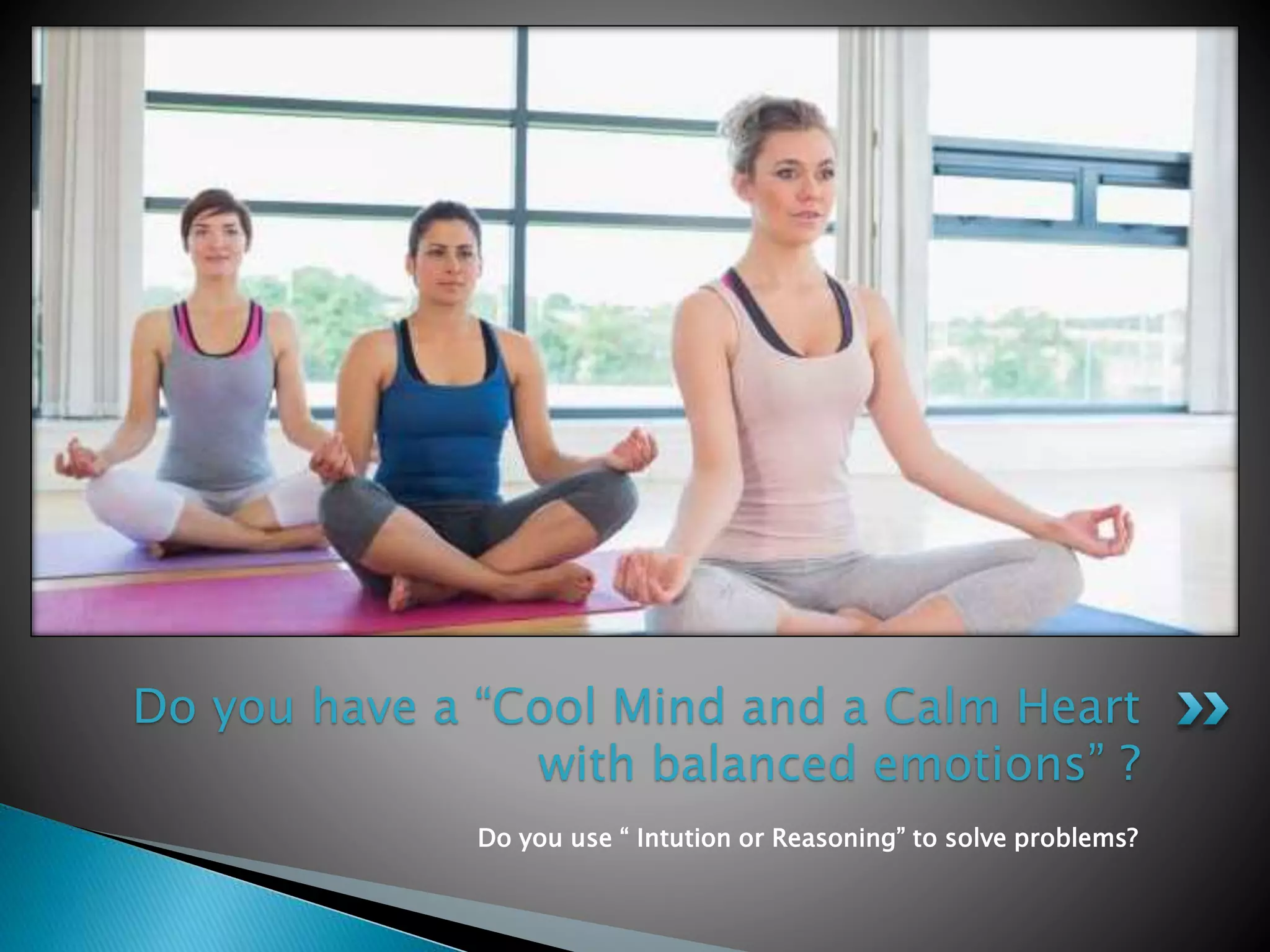 Do you have a “Cool Mind and a Calm Heart with balanced emotions” ?

Do you use “ Intution or Reasoning” to solve problems?